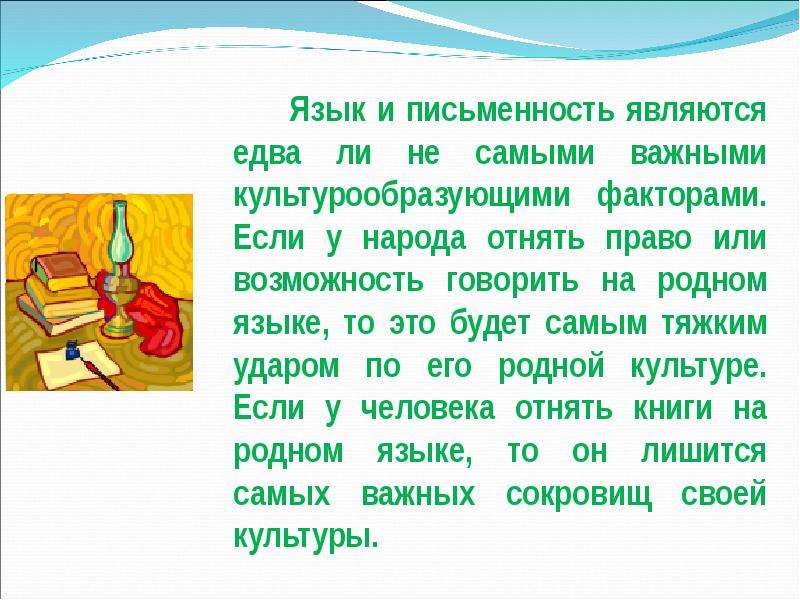 Язык и письменность являются едва ли не самыми важными культурообразующими факторами. Если у народа отнять право или возможность говорить на родном языке, то это будет самым тяжким ударом по его родной культуре. Если у человека отнять книги на родном языке, то он лишится самых важных сокровищ своей культуры.